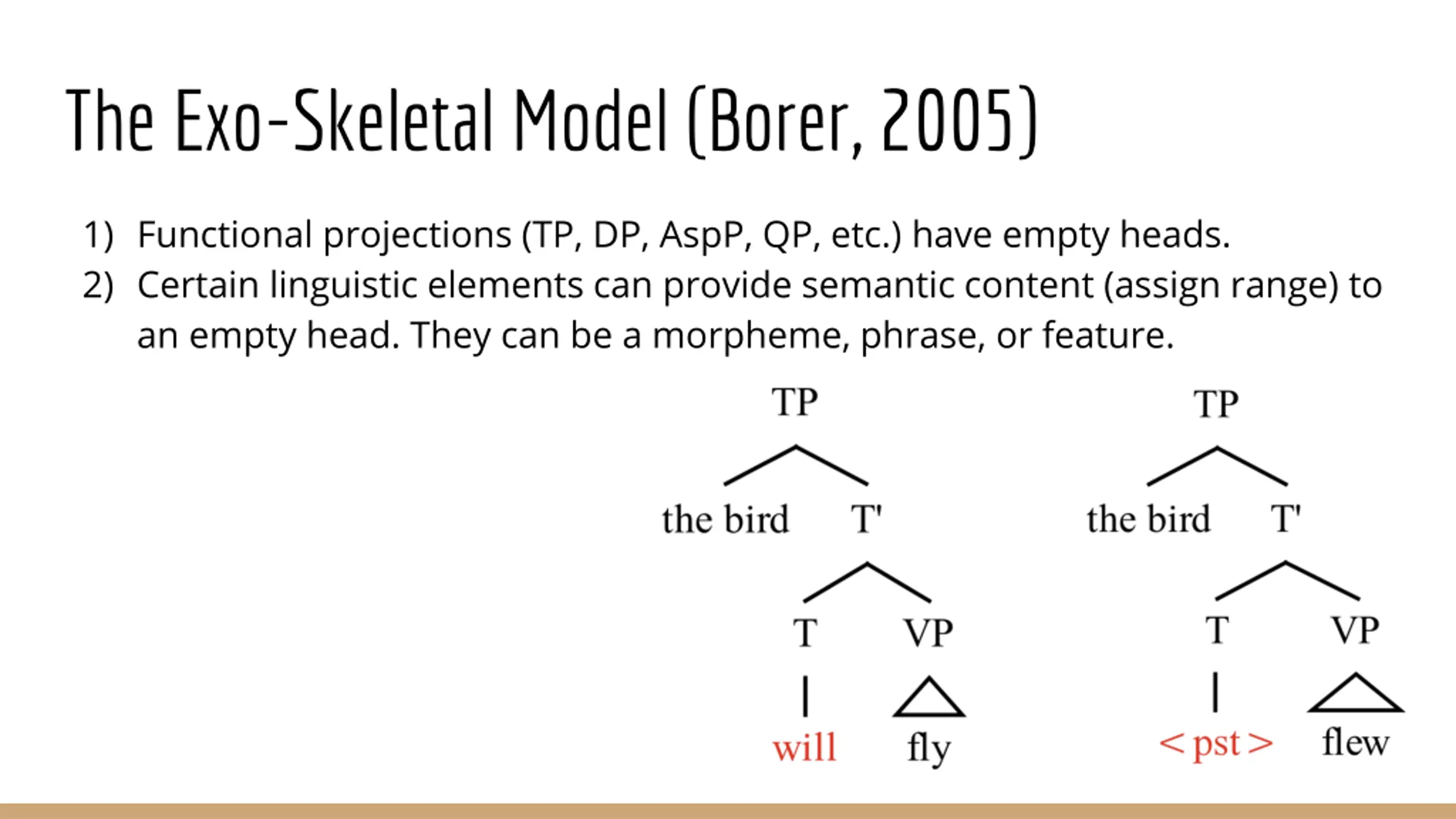 The Exo-Skeletal Model (Borer, 2005)

1) Functional projections (TP, DP, AspP, QP, etc.) have empty heads.
2) Certain linguistic elements can provide semantic content (assign range) to an empty head. They can be a morpheme, phrase, or feature.

TP
the bird T'
T VP
will fly

TP
the bird T'
T VP
< pst > flew